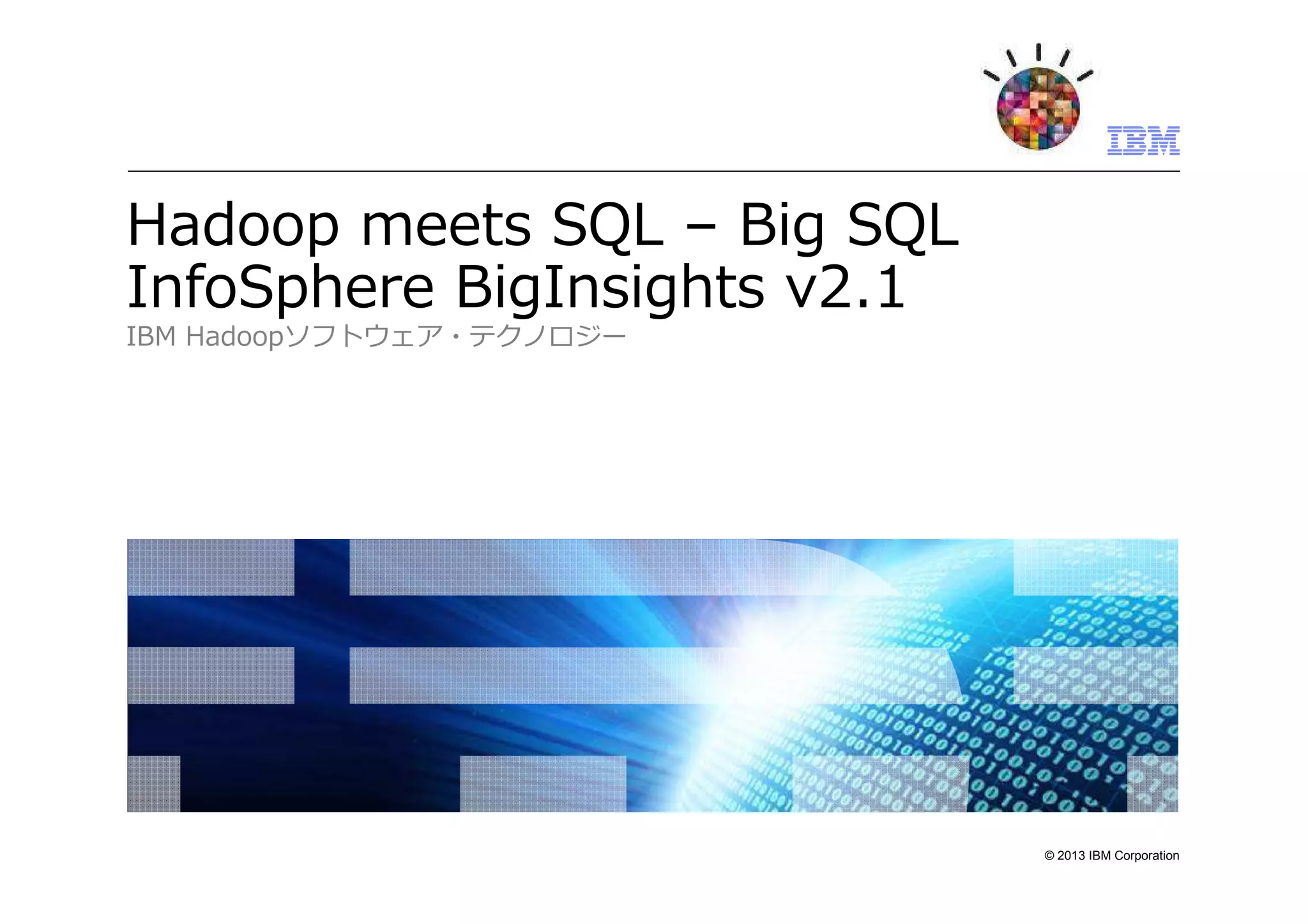 IBM

Hadoop meets SQL – Big SQL
InfoSphere BigInsights v2.1

IBM Hadoopソフトウェア・テクノロジー

© 2013 IBM Corporation